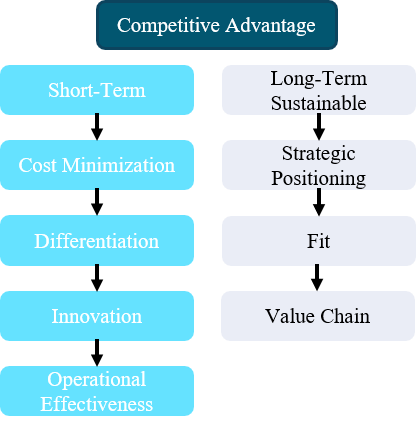 Competitive Advantage

Short-Term

Cost Minimization

Differentiation

Innovation

Operational Effectiveness

Long-Term Sustainable

Strategic Positioning

Fit

Value Chain